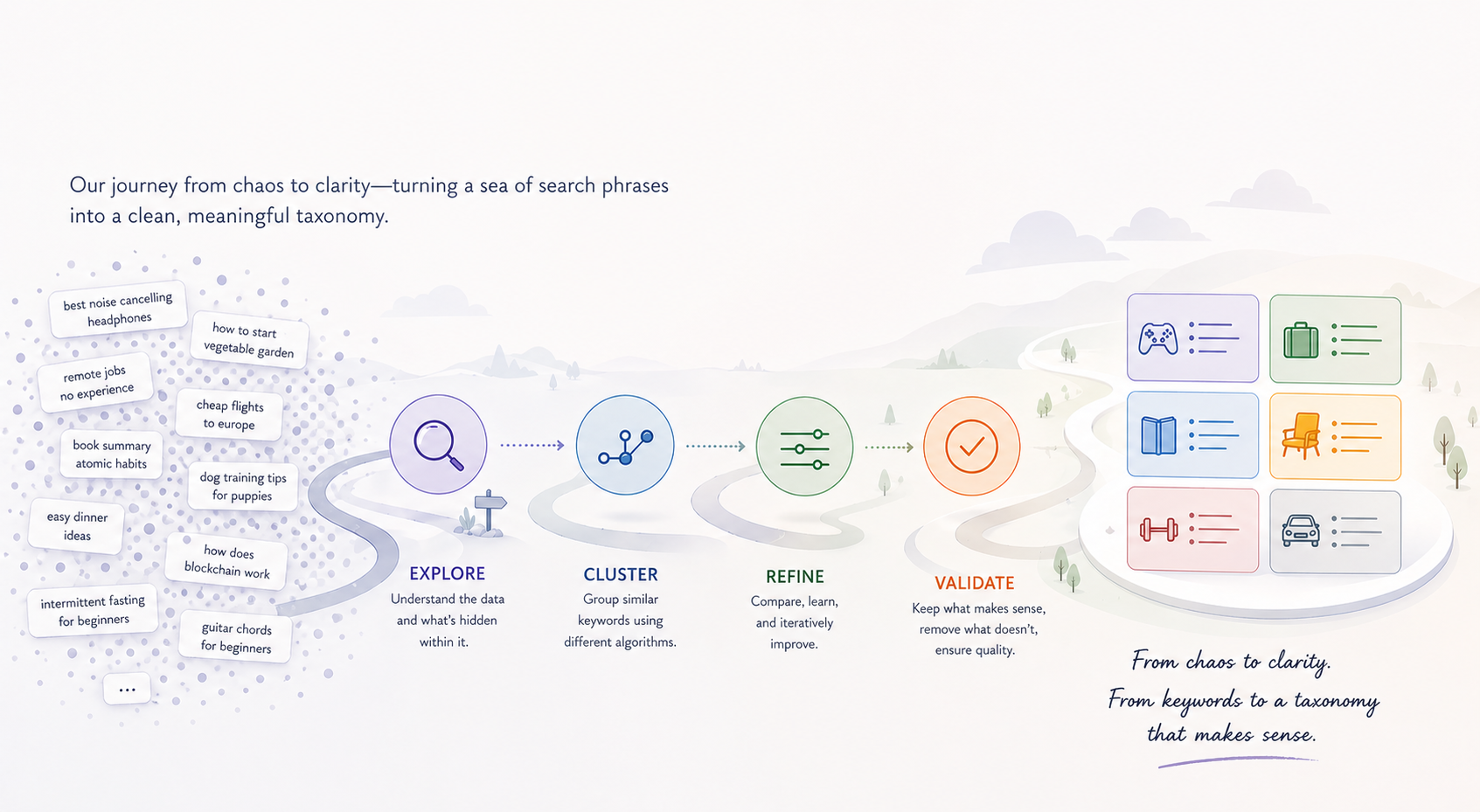 Our journey from chaos to clarity—turning a sea of search phrases into a clean, meaningful taxonomy.

best noise cancelling headphones

how to start vegetable garden

remote jobs no experience

cheap flights to europe

book summary atomic habits

dog training tips for puppies

easy dinner ideas

how does blockchain work

intermittent fasting for beginners

guitar chords for beginners

...

EXPLORE
Understand the data and what's hidden within it.

CLUSTER
Group similar keywords using different algorithms.

REFINE
Compare, learn, and iteratively improve.

VALIDATE
Keep what makes sense, remove what doesn't, ensure quality.

From chaos to clarity.
From keywords to a taxonomy that makes sense.